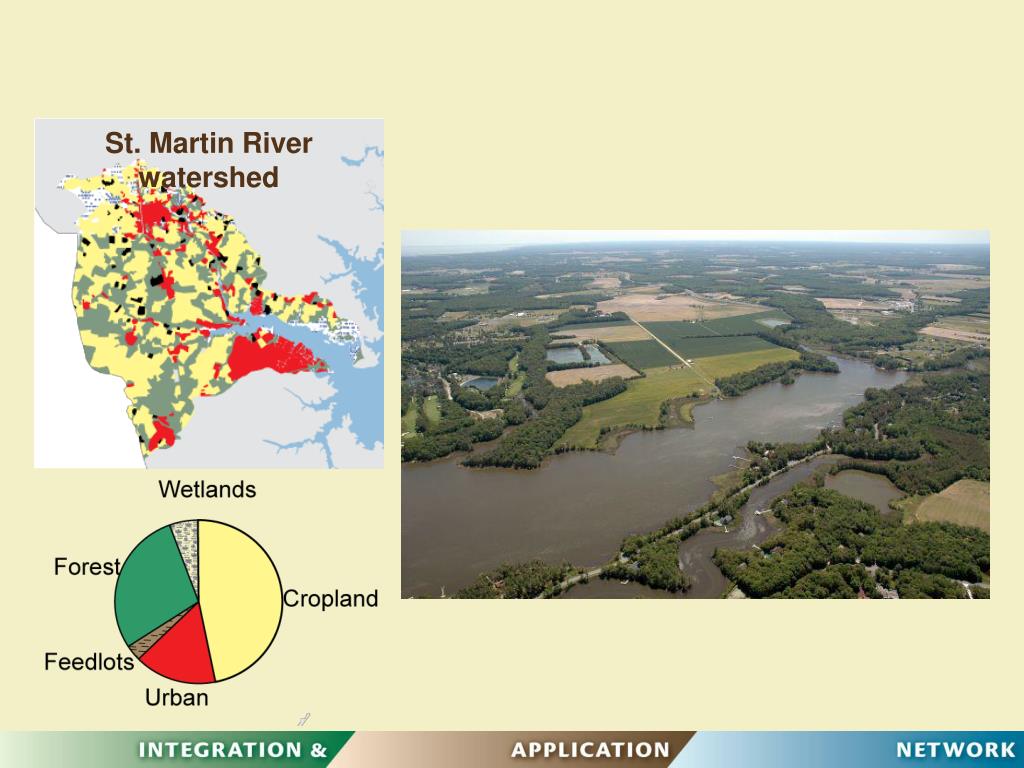 St. Martin River watershed

Wetlands

Forest

Cropland

Feedlots

Urban

INTEGRATION & APPLICATION NETWORK